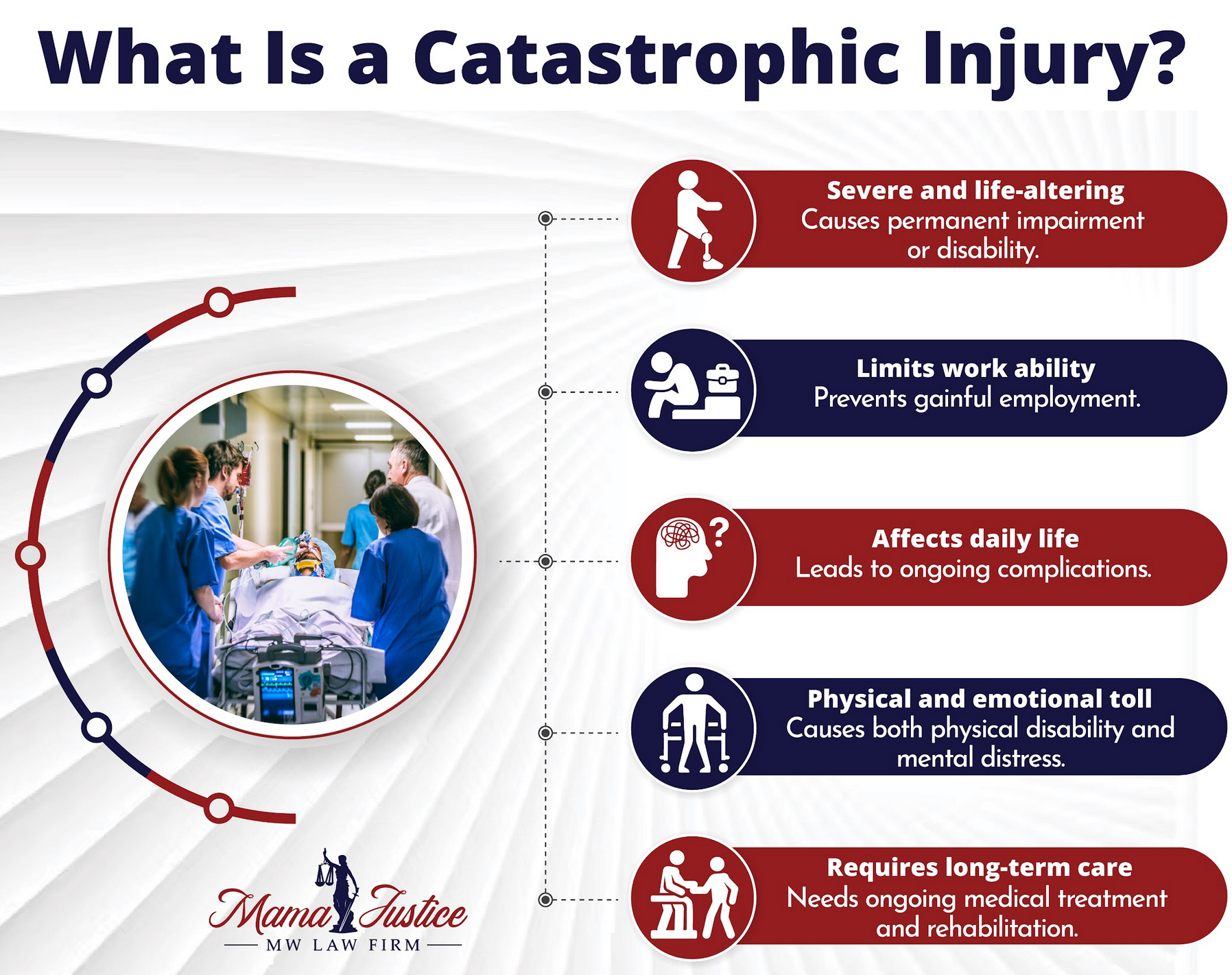 What Is a Catastrophic Injury?

Severe and life-altering
Causes permanent impairment or disability.

Limits work ability
Prevents gainful employment.

Affects daily life
Leads to ongoing complications.

Physical and emotional toll
Causes both physical disability and mental distress.

Requires long-term care
Needs ongoing medical treatment and rehabilitation.

Mama Justice
MW LAW FIRM